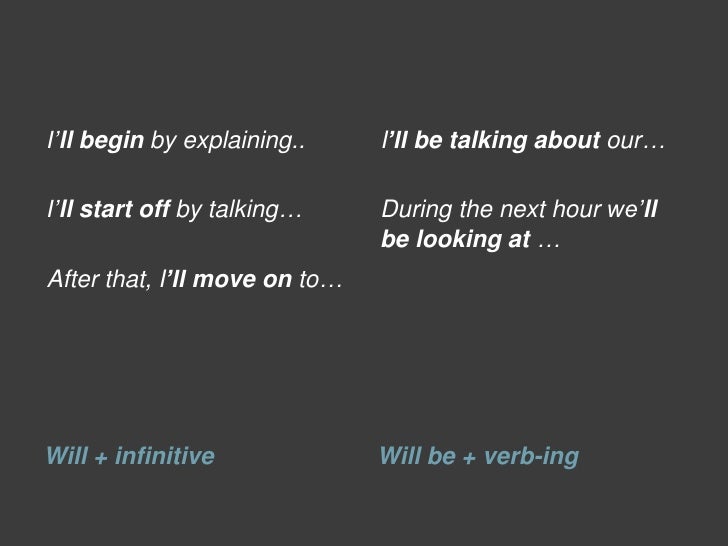 I'll begin by explaining..

I'll start off by talking…

After that, I'll move on to…

Will + infinitive

I'll be talking about our…

During the next hour we'll be looking at …

Will be + verb-ing